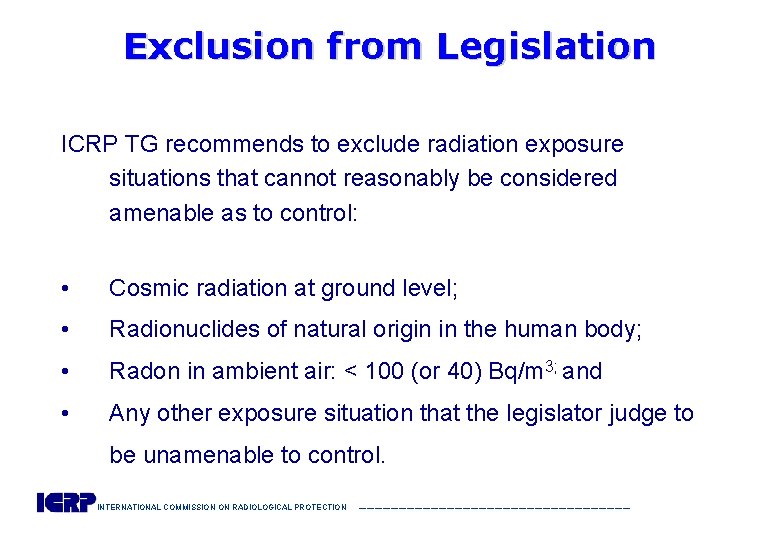 Exclusion from Legislation

ICRP TG recommends to exclude radiation exposure situations that cannot reasonably be considered amenable as to control:

• Cosmic radiation at ground level;
• Radionuclides of natural origin in the human body;
• Radon in ambient air: < 100 (or 40) Bq/m$^{3;}$ and
• Any other exposure situation that the legislator judge to be unamenable to control.

ICRP INTERNATIONAL COMMISSION ON RADIOLOGICAL PROTECTION